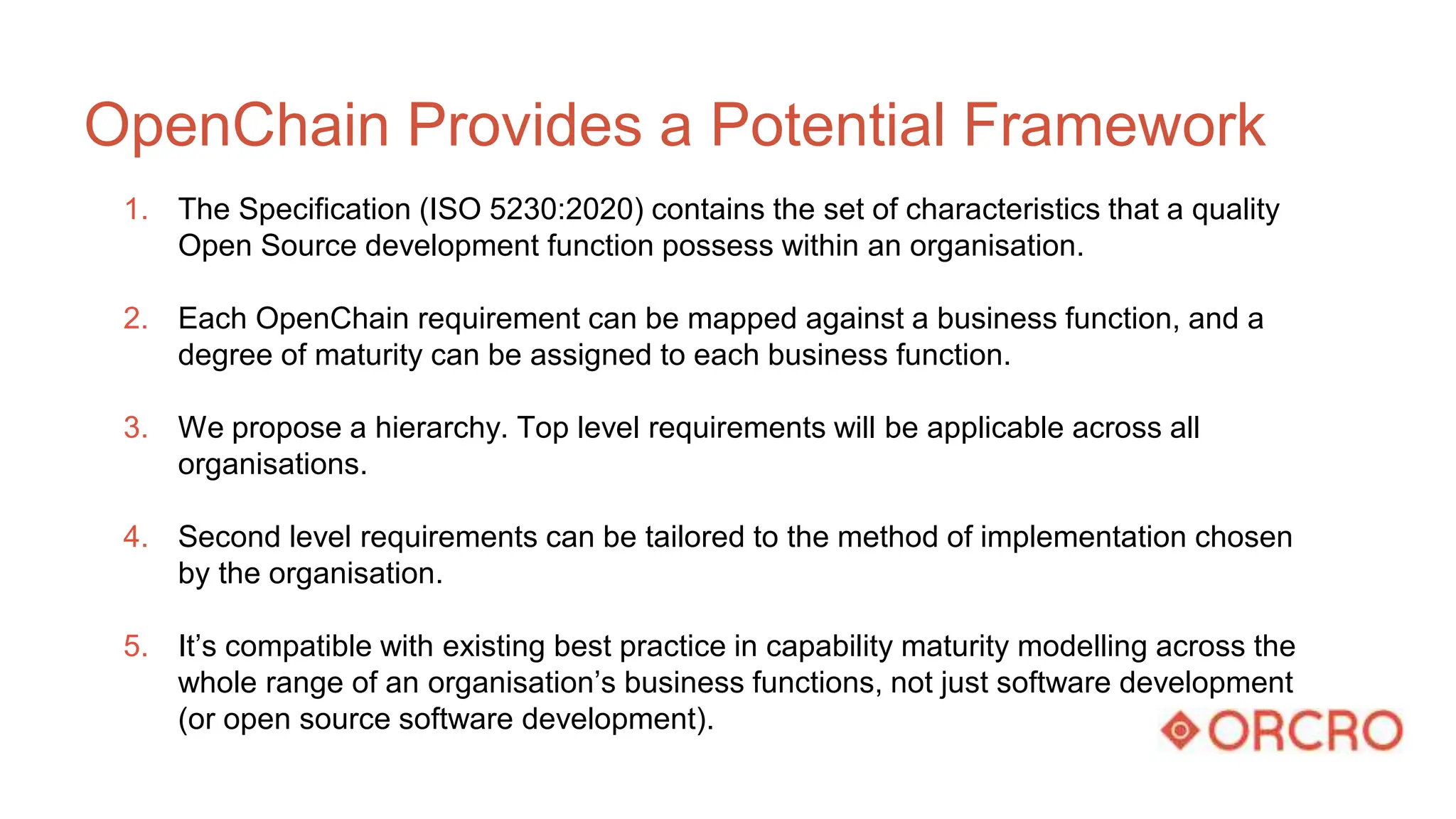 OpenChain Provides a Potential Framework

1. The Specification (ISO 5230:2020) contains the set of characteristics that a quality Open Source development function possess within an organisation.

2. Each OpenChain requirement can be mapped against a business function, and a degree of maturity can be assigned to each business function.

3. We propose a hierarchy. Top level requirements will be applicable across all organisations.

4. Second level requirements can be tailored to the method of implementation chosen by the organisation.

5. It’s compatible with existing best practice in capability maturity modelling across the whole range of an organisation’s business functions, not just software development (or open source software development).

ORCRO